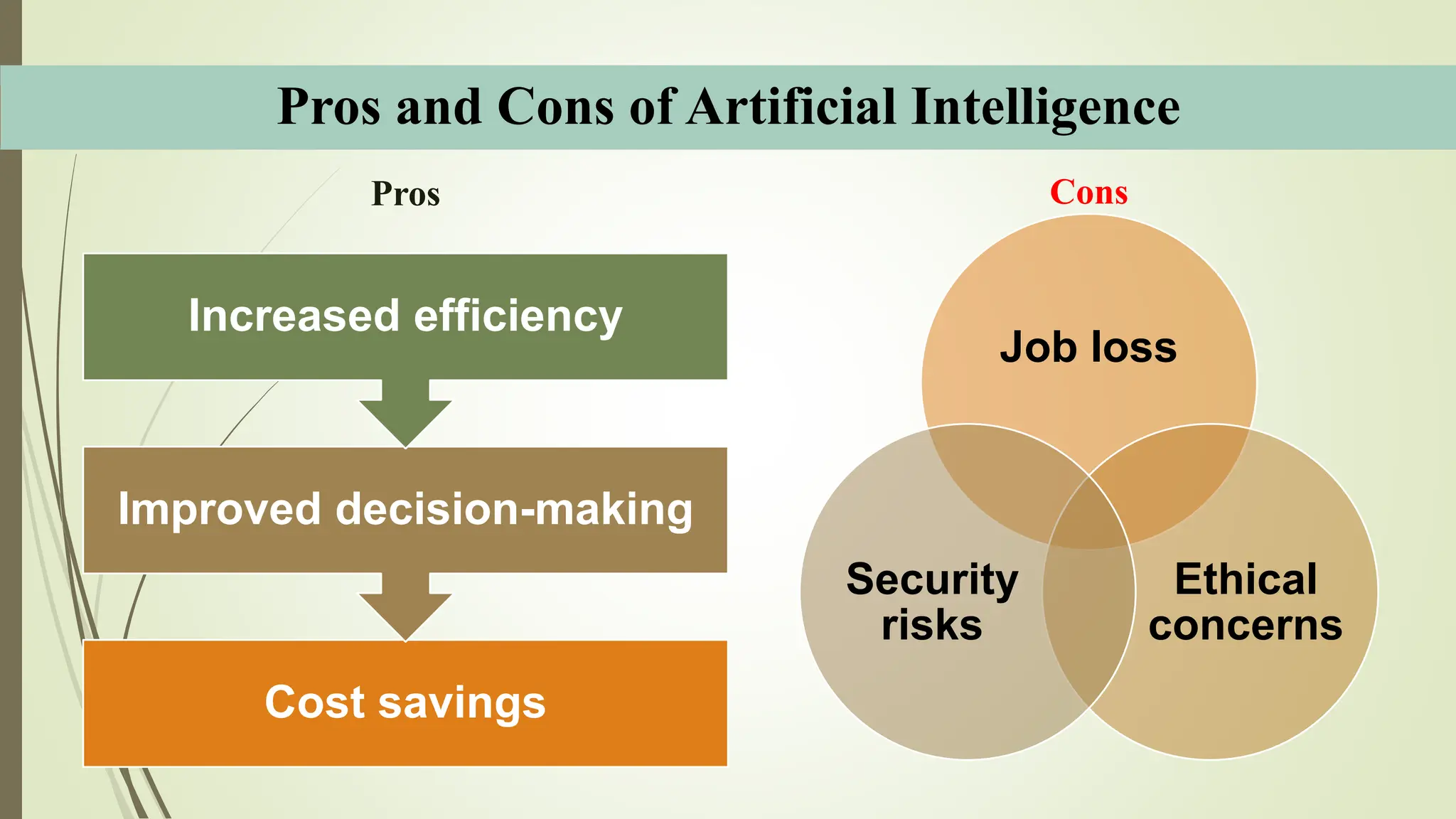 Pros and Cons of Artificial Intelligence

Pros

Increased efficiency

Improved decision-making

Cost savings

Cons

Job loss

Security risks

Ethical concerns